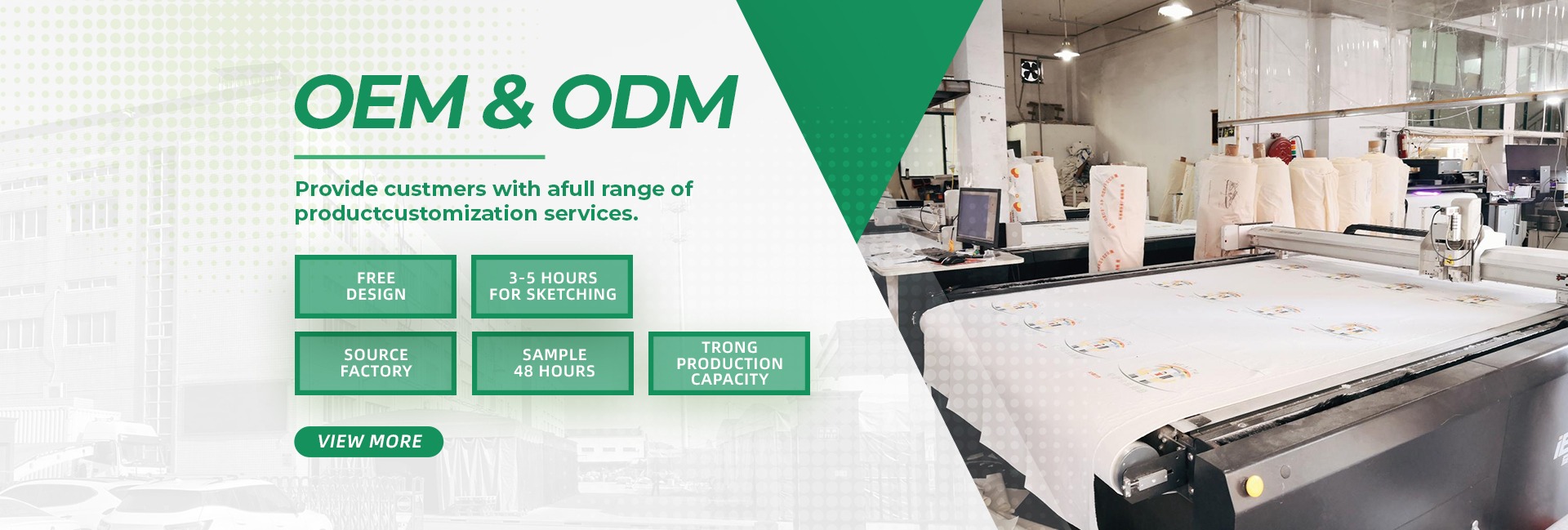 OEM & ODM

Provide custmers with afull range of productcustomization services.

FREE DESIGN

3-5 HOURS FOR SKETCHING

SOURCE FACTORY

SAMPLE 48 HOURS

TRONG PRODUCTION CAPACITY

VIEW MORE